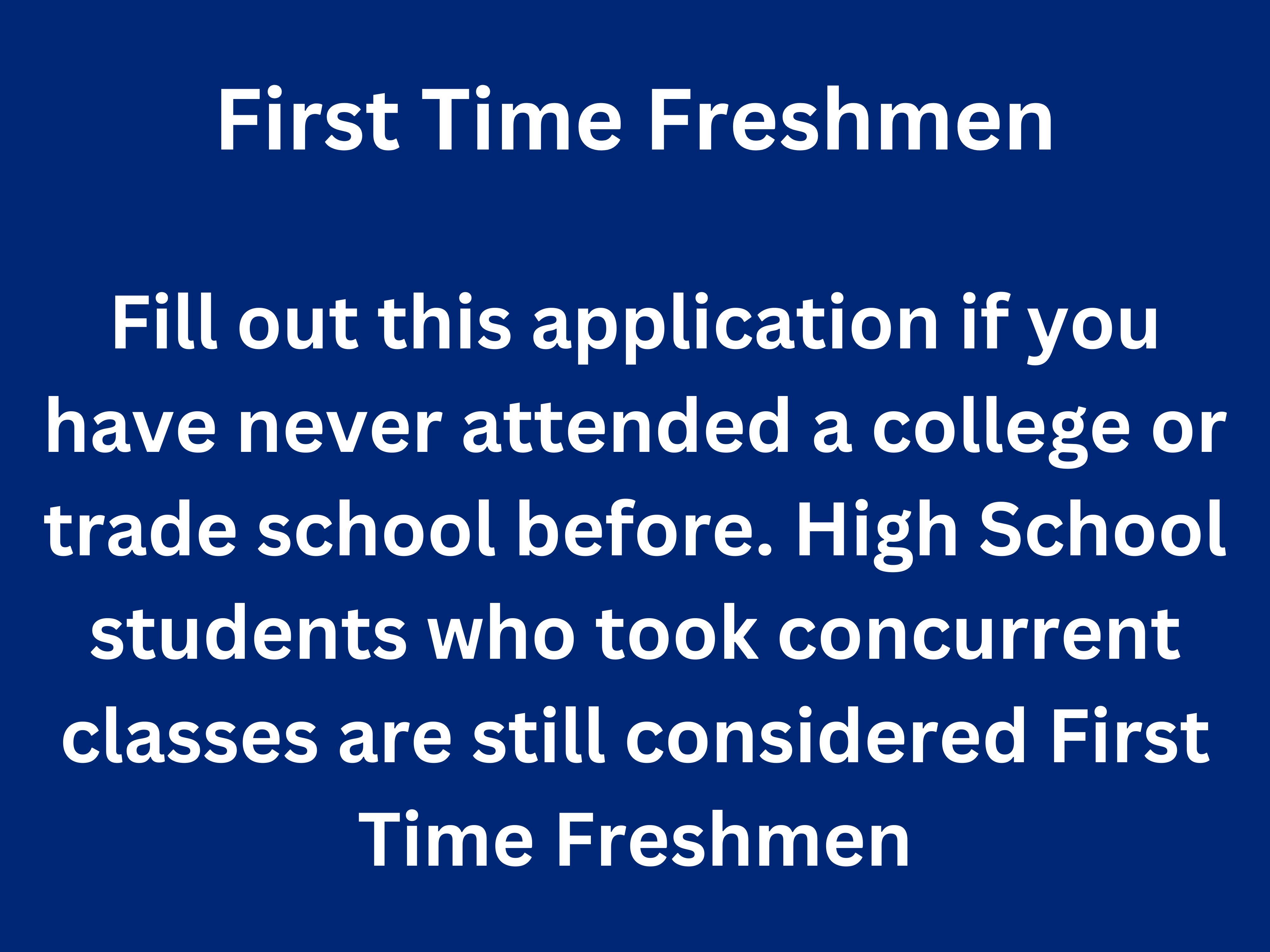 First Time Freshmen

Fill out this application if you have never attended a college or trade school before. High School students who took concurrent classes are still considered First Time Freshmen